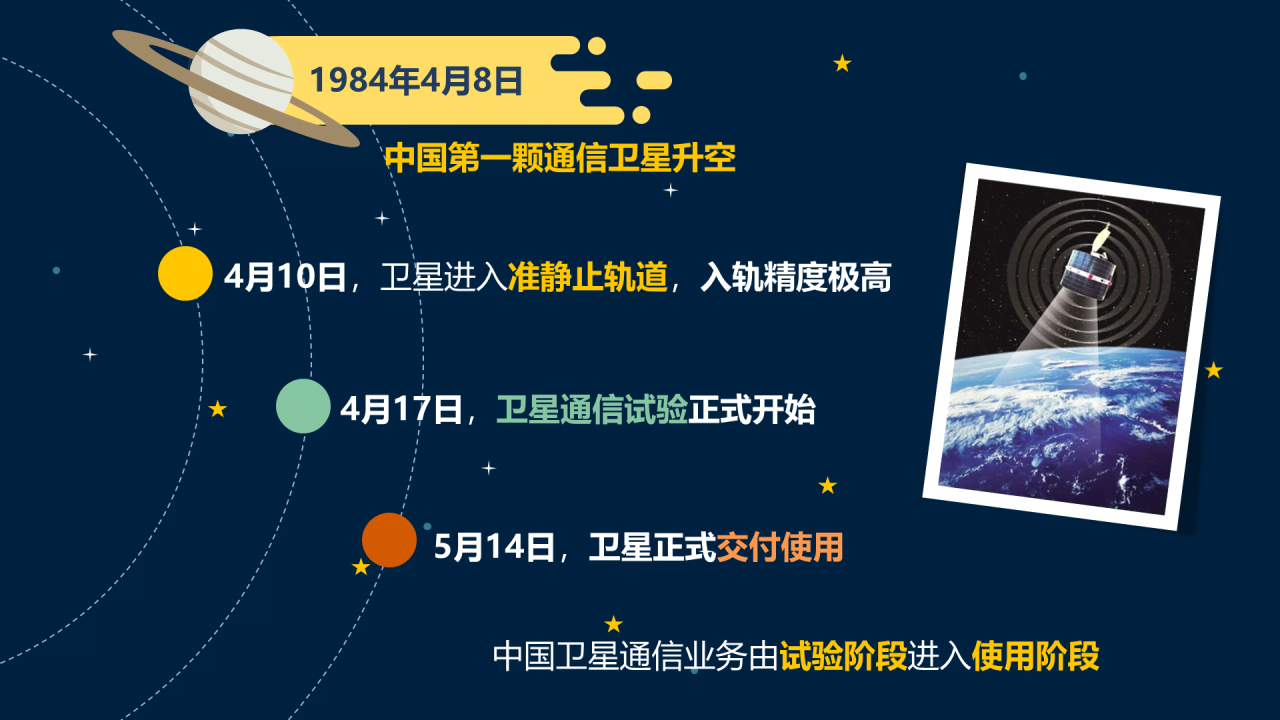 1984年4月8日

中国第一颗通信卫星升空

4月10日，卫星进入准静止轨道，入轨精度极高

4月17日，卫星通信试验正式开始

5月14日，卫星正式交付使用

中国卫星通信业务由试验阶段进入使用阶段